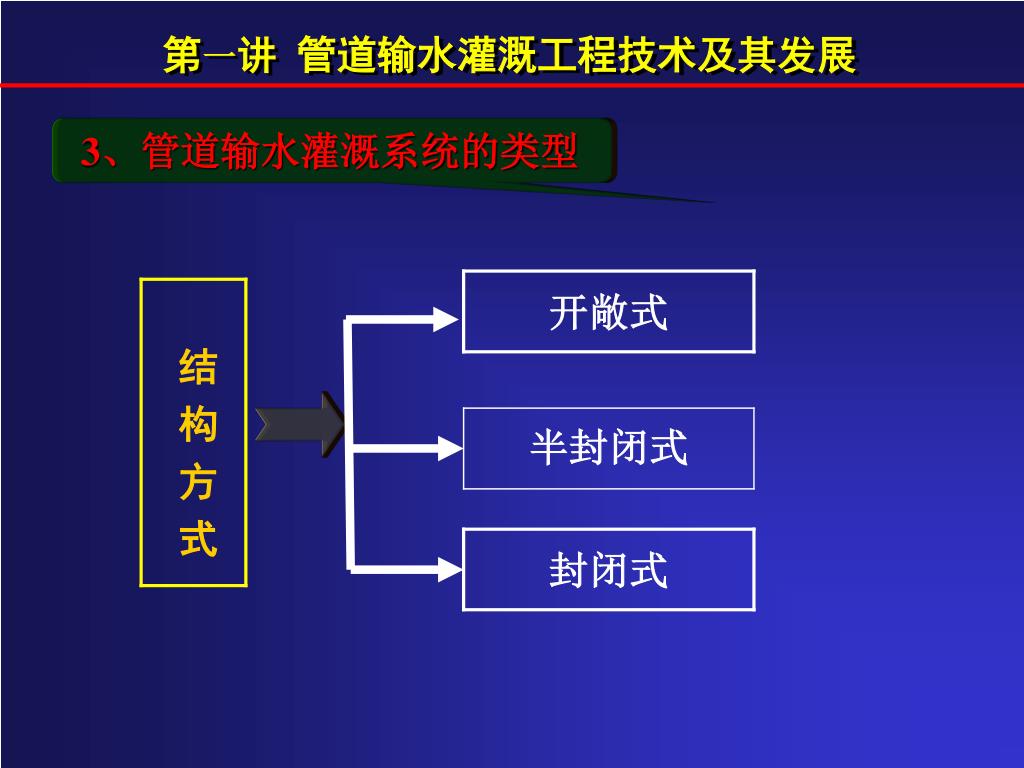 第一讲 管道输水灌溉工程技术及其发展

3、管道输水灌溉系统的类型

结构方式

开敞式

半封闭式

封闭式